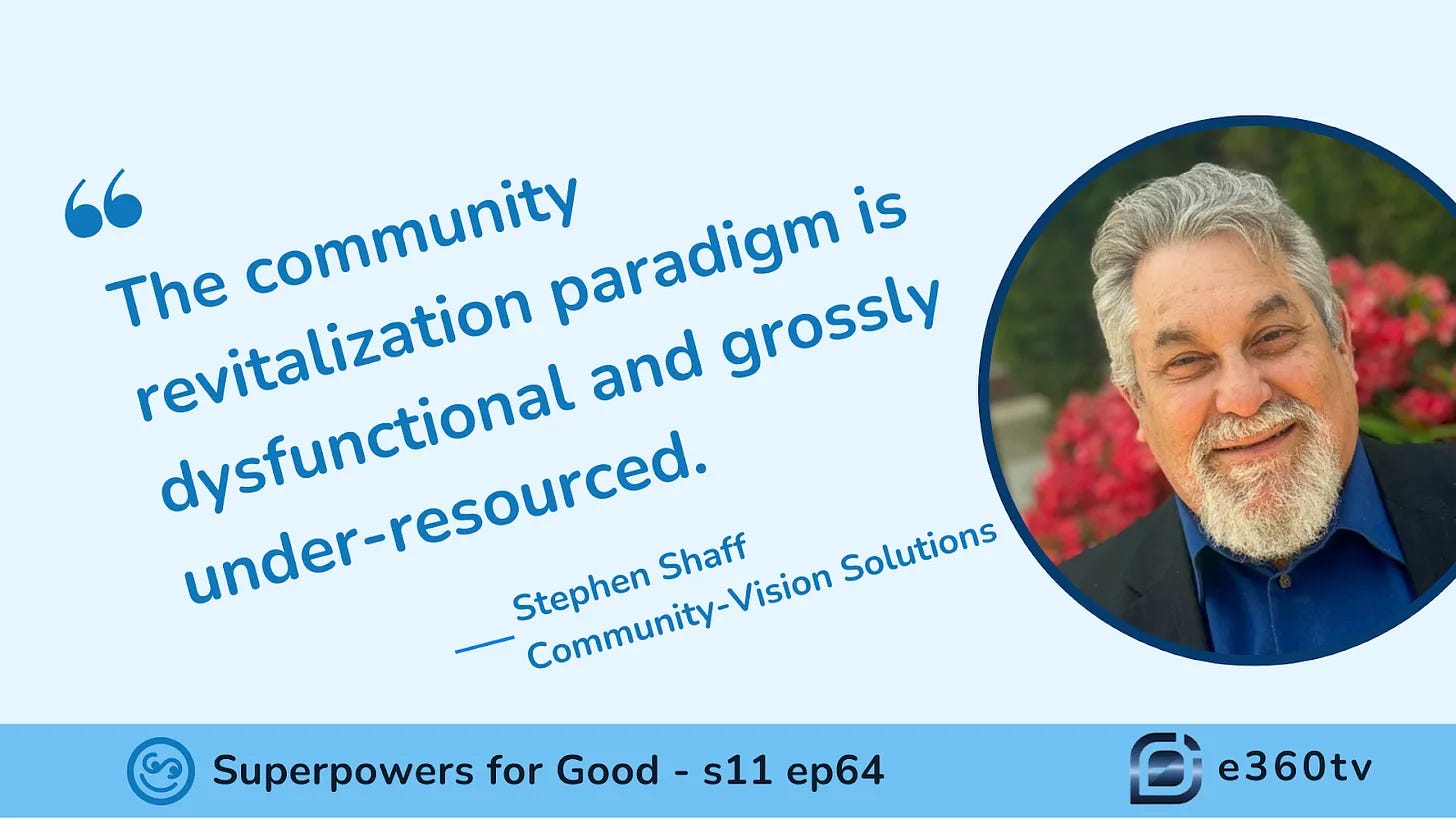 “The community revitalization paradigm is dysfunctional and grossly under-resourced.

— Stephen Shaff
Community-Vision Solutions

Superpowers for Good - s11 ep64

e360tv